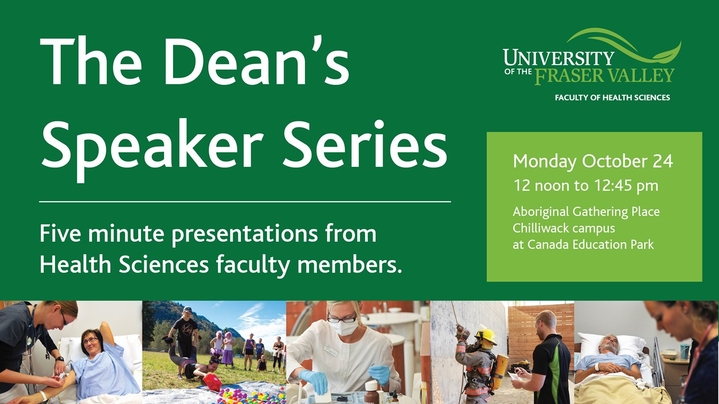 The Dean's Speaker Series

Five minute presentations from Health Sciences faculty members.

UNIVERSITY OF THE FRASER VALLEY
FACULTY OF HEALTH SCIENCES

Monday October 24
12 noon to 12:45 pm
Aboriginal Gathering Place
Chilliwack campus
at Canada Education Park